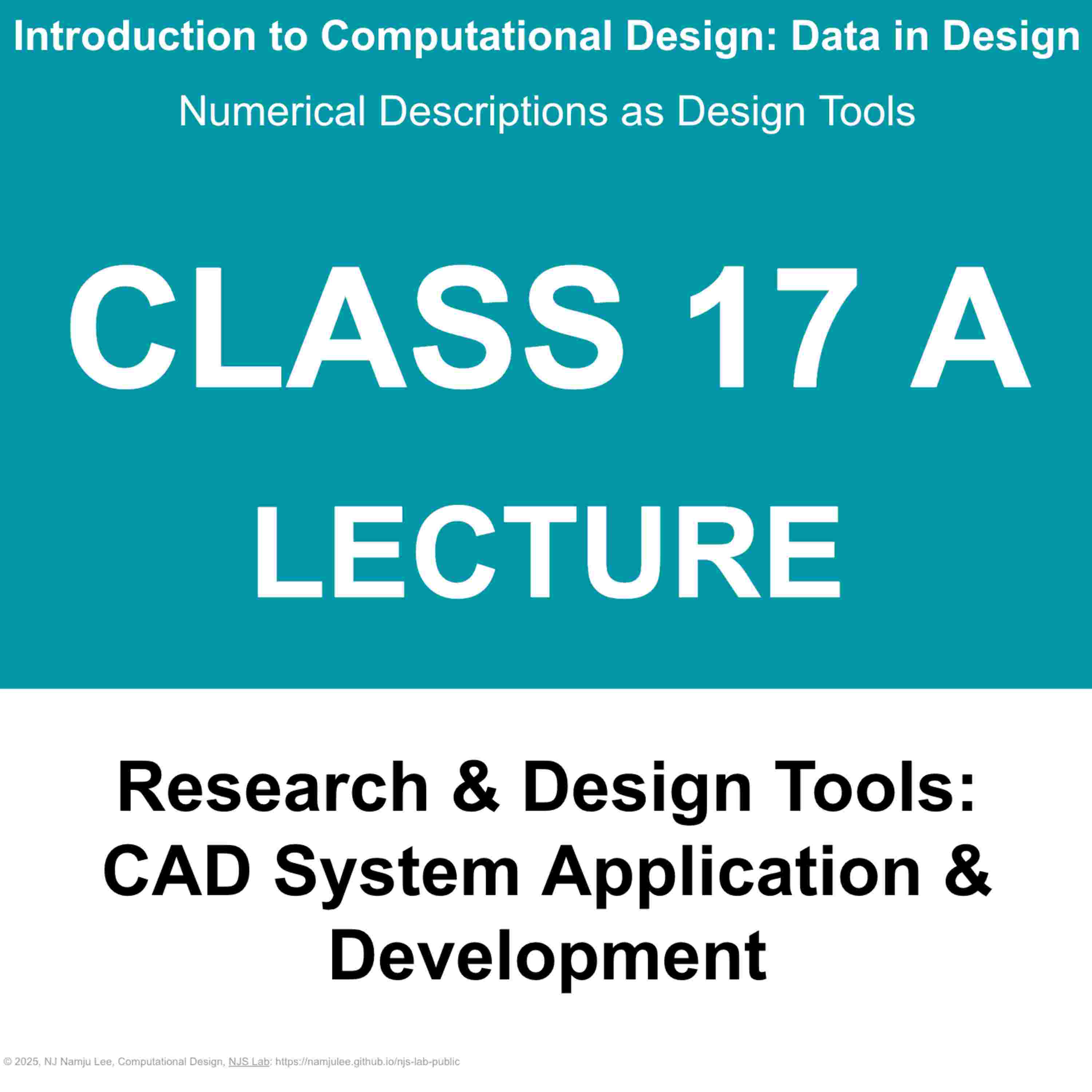 Introduction to Computational Design: Data in Design

Numerical Descriptions as Design Tools

CLASS 17 A

LECTURE

Research & Design Tools: CAD System Application & Development

© 2025, NJ Namju Lee, Computational Design, NJS Lab: https://namjulee.github.io/njs-lab-public